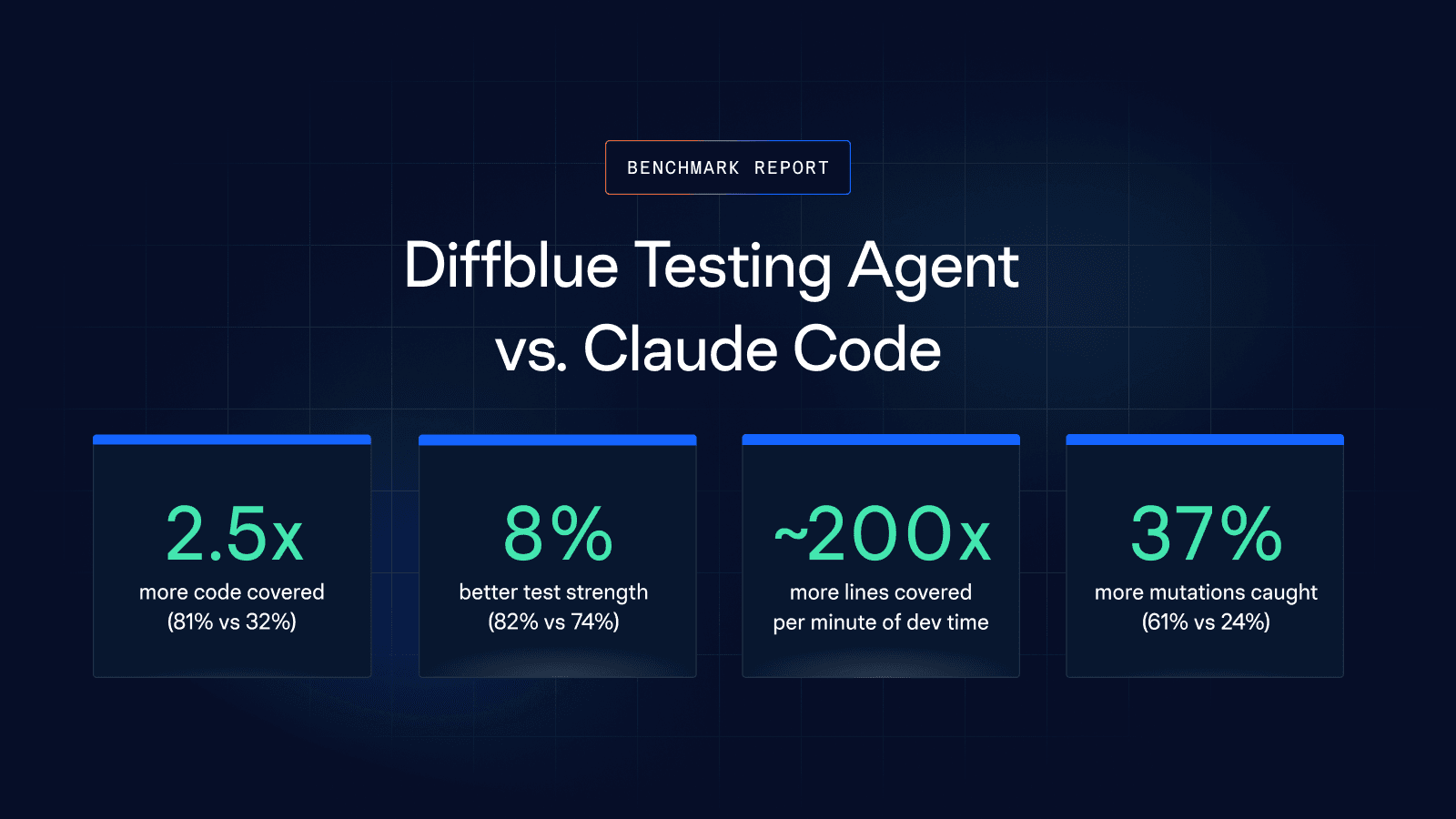 BENCHMARK REPORT

Diffblue Testing Agent vs. Claude Code

2.5x
more code covered (81% vs 32%)

8%
better test strength (82% vs 74%)

~200x
more lines covered per minute of dev time

37%
more mutations caught (61% vs 24%)